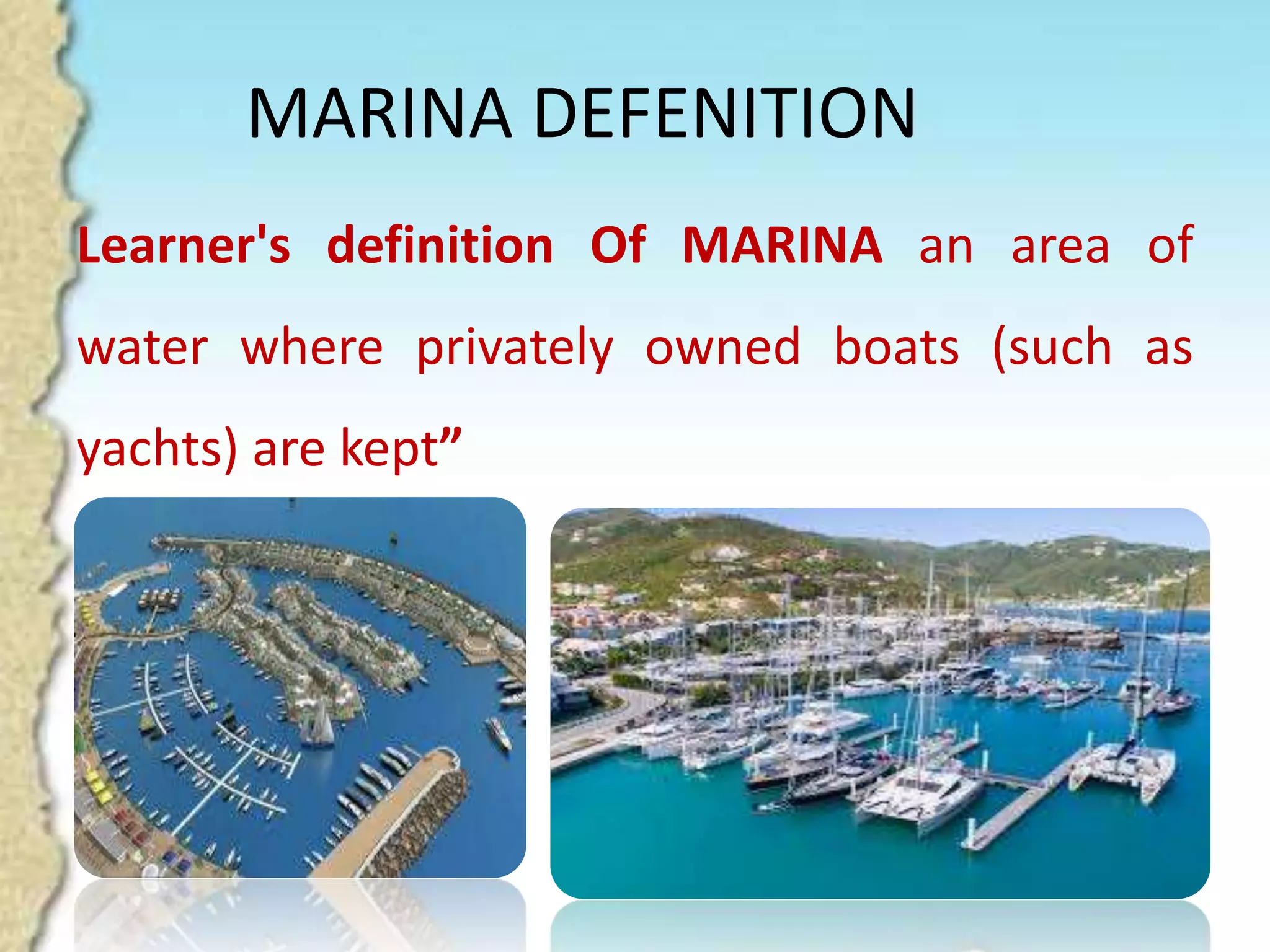 MARINA DEFENITION

Learner's definition Of MARINA an area of water where privately owned boats (such as yachts) are kept”